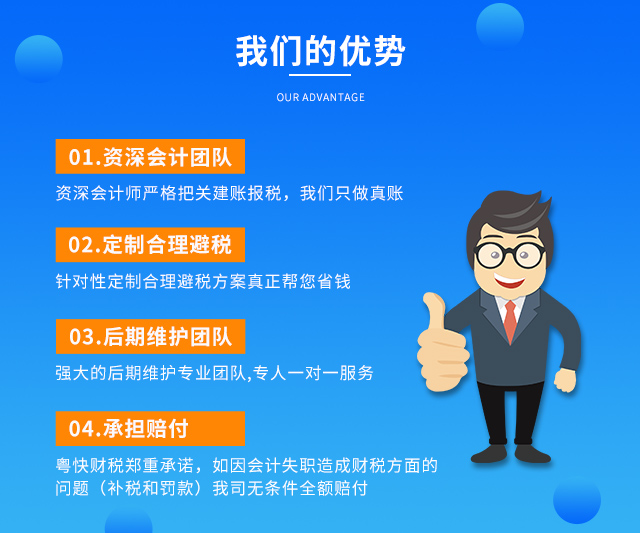 我们的优势

OUR ADVANTAGE

01.资深会计团队

资深会计师严格把关建账报税，我们只做真账

02.定制合理避税

针对性定制合理避税方案真正帮您省钱

03.后期维护团队

强大的后期维护专业团队,专人一对一服务

04.承担赔付

粤快财税郑重承诺，如因会计失职造成财税方面的问题（补税和罚款）我司无条件全额赔付